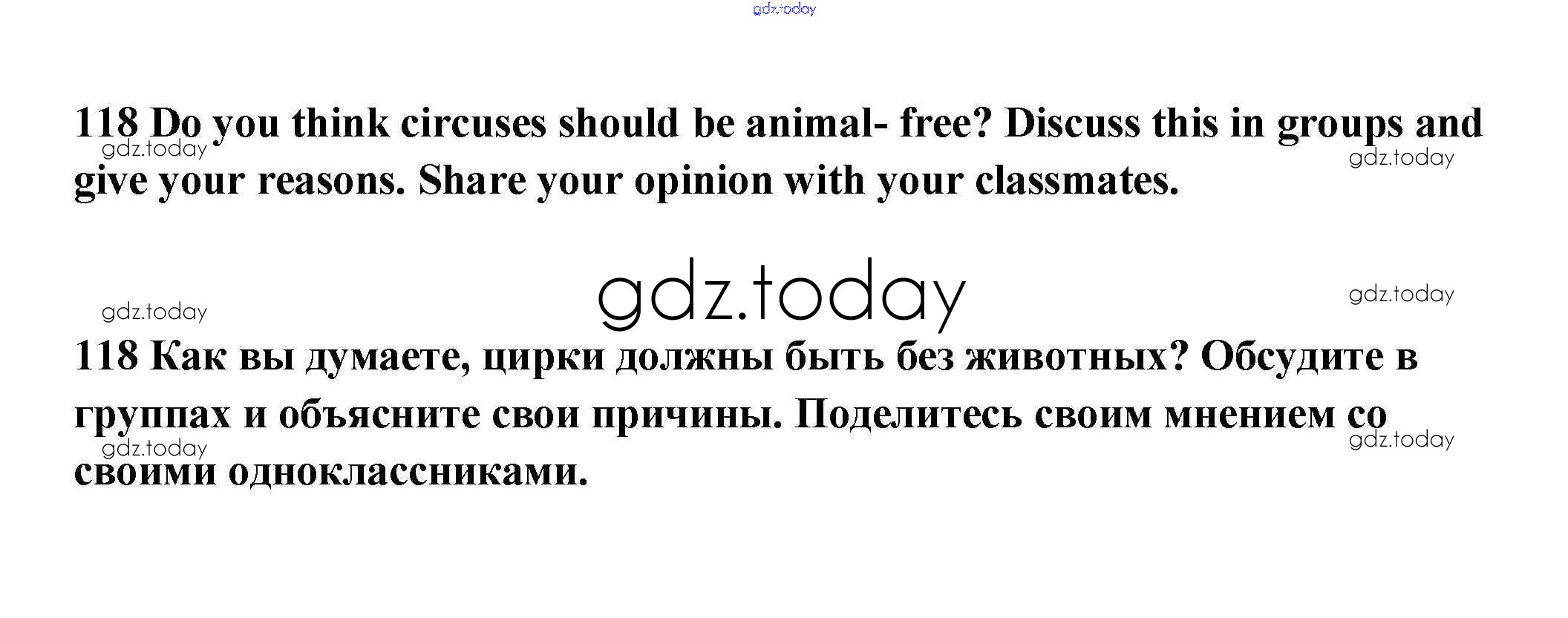 gdz.today

118 Do you think circuses should be animal- free? Discuss this in groups and give your reasons. Share your opinion with your classmates.

gdz.today

gdz.today

gdz.today

gdz.today

gdz.today

118 Как вы думаете, цирки должны быть без животных? Обсудите в группах и объясните свои причины. Поделитесь своим мнением со своими одноклассниками.

gdz.today

gdz.today